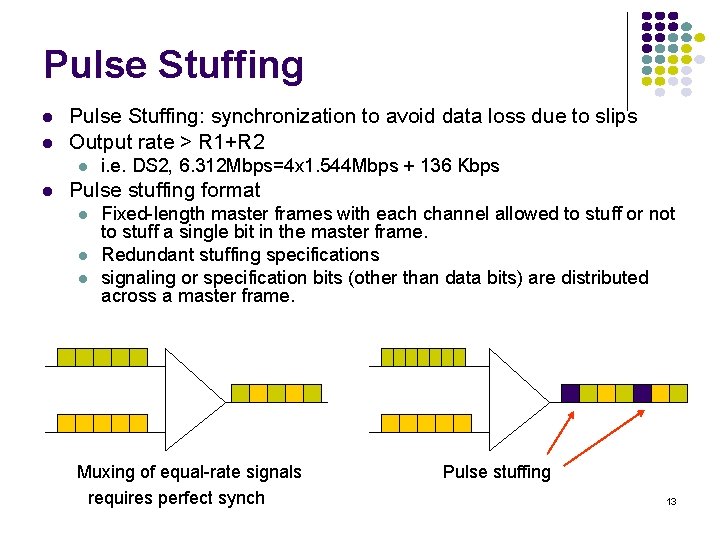 Pulse Stuffing

- Pulse Stuffing: synchronization to avoid data loss due to slips
- Output rate > R1+R2
  - i.e. DS2, 6.312Mbps=4x1.544Mbps + 136 Kbps
- Pulse stuffing format
  - Fixed-length master frames with each channel allowed to stuff or not to stuff a single bit in the master frame.
  - Redundant stuffing specifications
  - signaling or specification bits (other than data bits) are distributed across a master frame.

Muxing of equal-rate signals requires perfect synch

Pulse stuffing

13